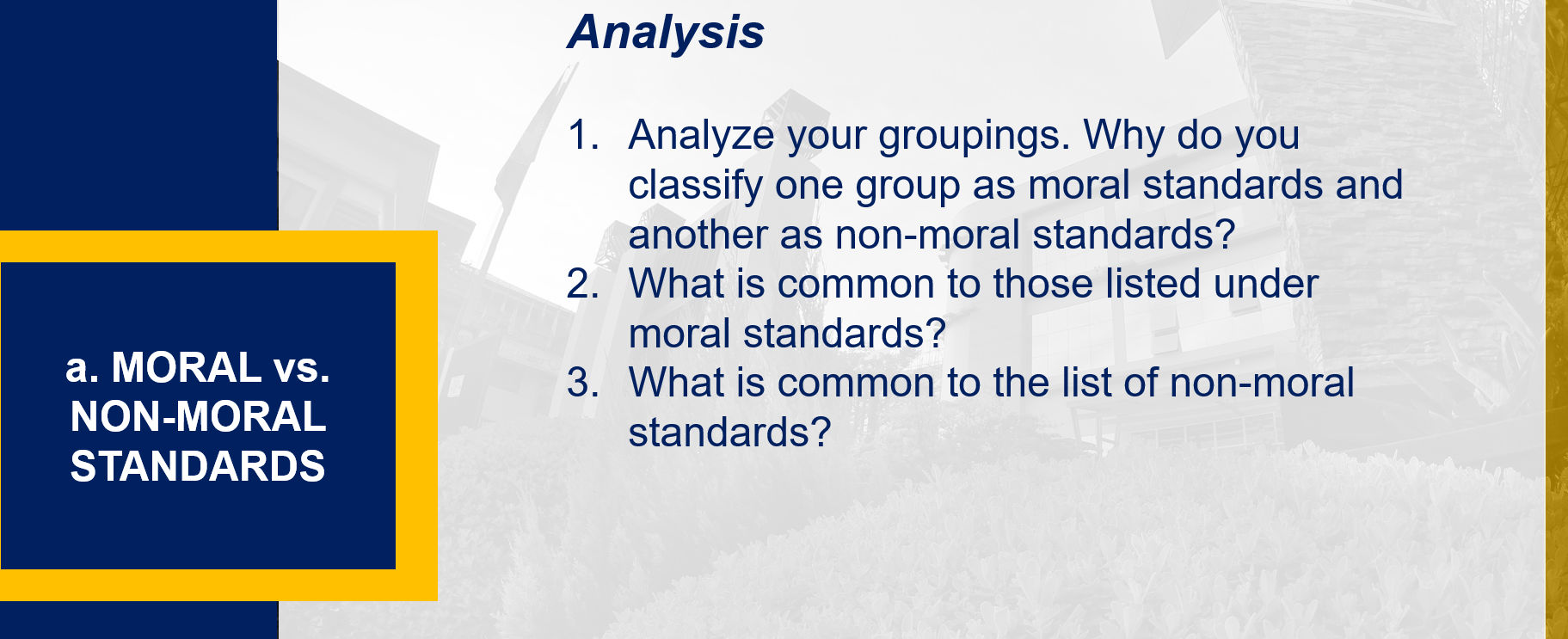 a. MORAL vs. NON-MORAL STANDARDS

Analysis

1. Analyze your groupings. Why do you classify one group as moral standards and another as non-moral standards?
2. What is common to those listed under moral standards?
3. What is common to the list of non-moral standards?